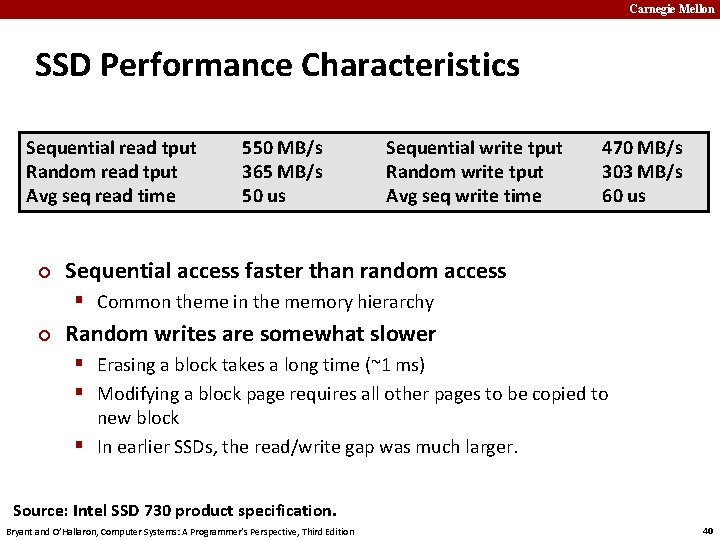 Carnegie Mellon

SSD Performance Characteristics

| Sequential read tput | 550 MB/s | Sequential write tput | 470 MB/s |
|---|---|---|---|
| Random read tput | 365 MB/s | Random write tput | 303 MB/s |
| Avg seq read time | 50 us | Avg seq write time | 60 us |

Sequential access faster than random access

Common theme in the memory hierarchy

Random writes are somewhat slower

Erasing a block takes a long time (~1 ms)

Modifying a block page requires all other pages to be copied to new block

In earlier SSDs, the read/write gap was much larger.

Source: Intel SSD 730 product specification.

Bryant and O'Hallaron, Computer Systems: A Programmer's Perspective, Third Edition

40